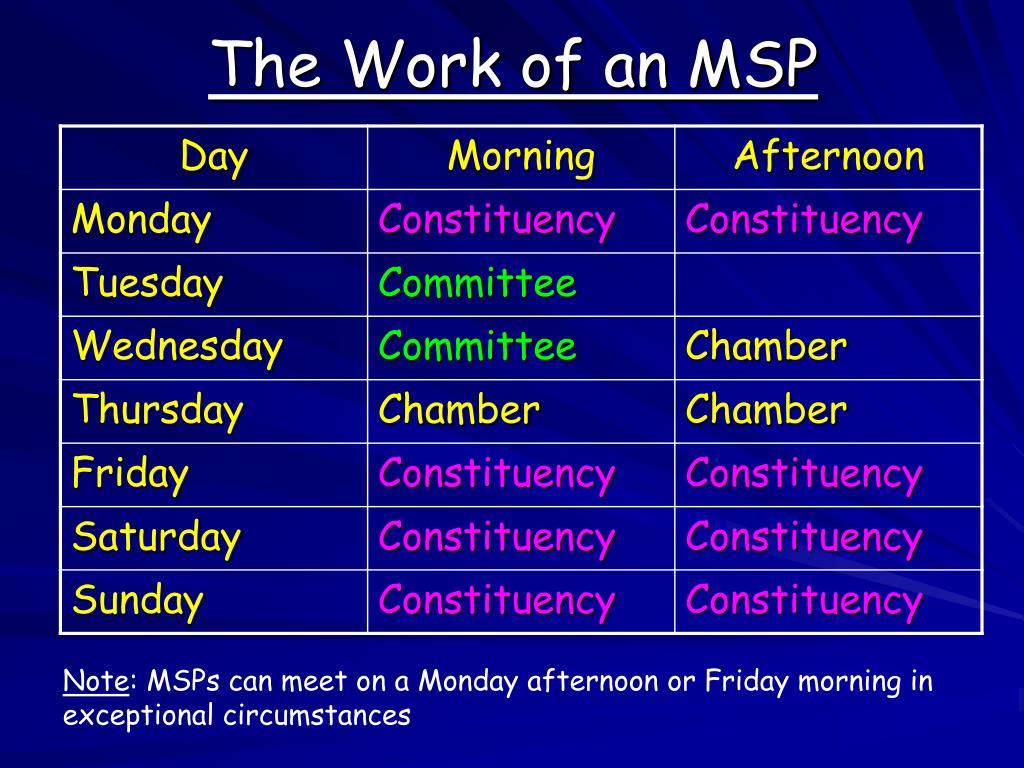 The Work of an MSP

| Day | Morning | Afternoon |
|---|---|---|
| Monday | Constituency | Constituency |
| Tuesday | Committee | |
| Wednesday | Committee | Chamber |
| Thursday | Chamber | Chamber |
| Friday | Constituency | Constituency |
| Saturday | Constituency | Constituency |
| Sunday | Constituency | Constituency |

Note: MSPs can meet on a Monday afternoon or Friday morning in exceptional circumstances